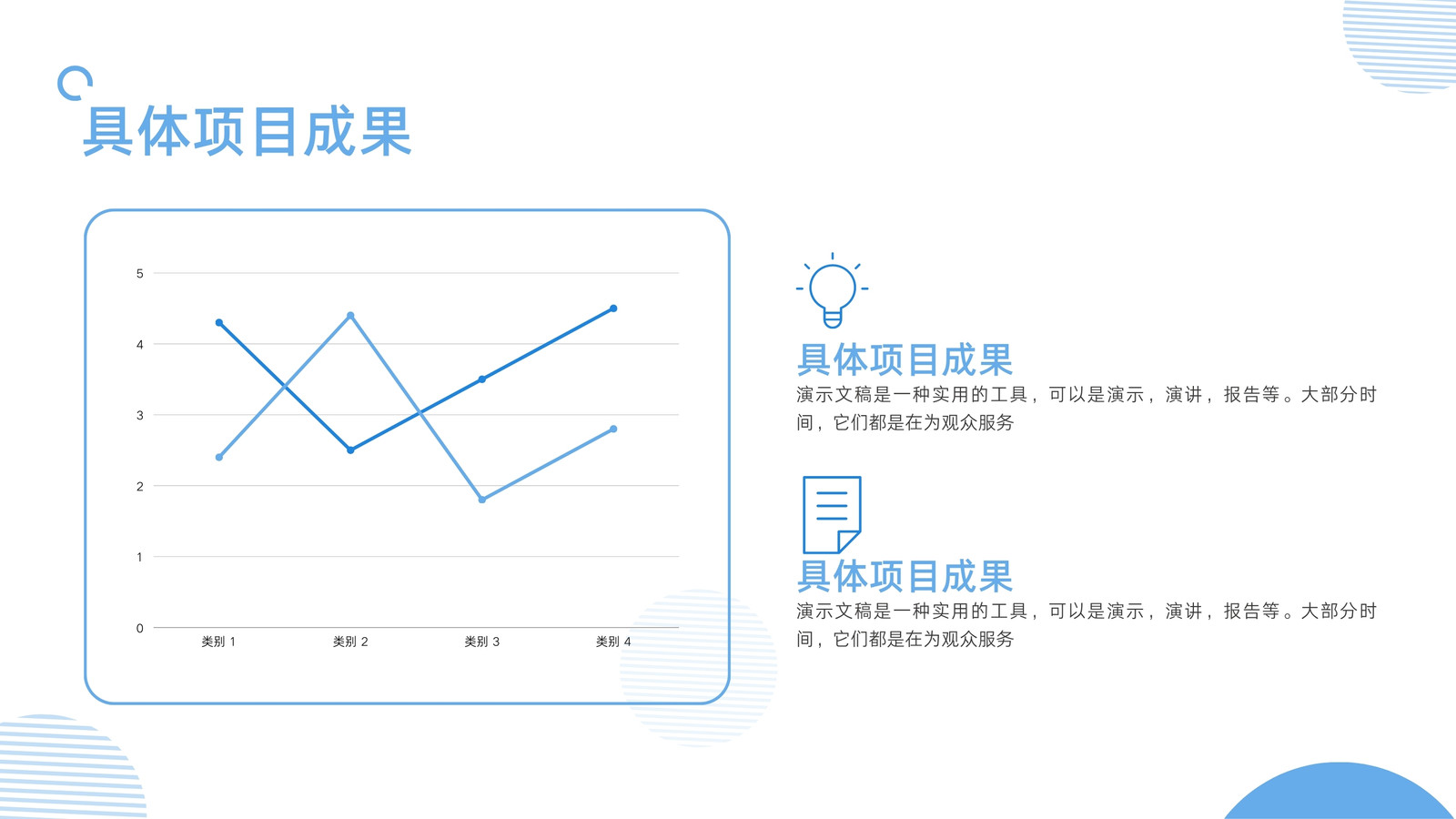 具体项目成果

5
4
3
2
1
0

类别 1
类别 2
类别 3
类别 4

具体项目成果

演示文稿是一种实用的工具，可以是演示，演讲，报告等。大部分时间，它们都是在为观众服务

具体项目成果

演示文稿是一种实用的工具，可以是演示，演讲，报告等。大部分时间，它们都是在为观众服务